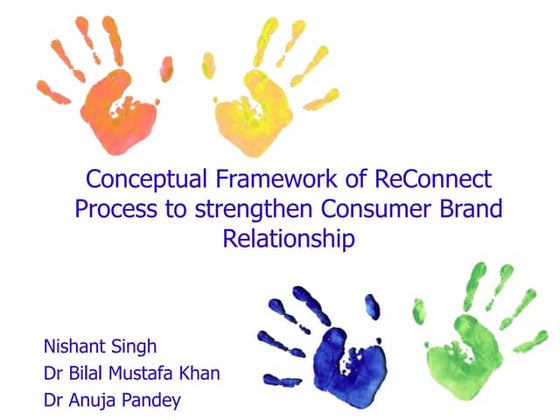 Conceptual Framework of ReConnect Process to strengthen Consumer Brand Relationship

Nishant Singh
Dr Bilal Mustafa Khan
Dr Anuja Pandey